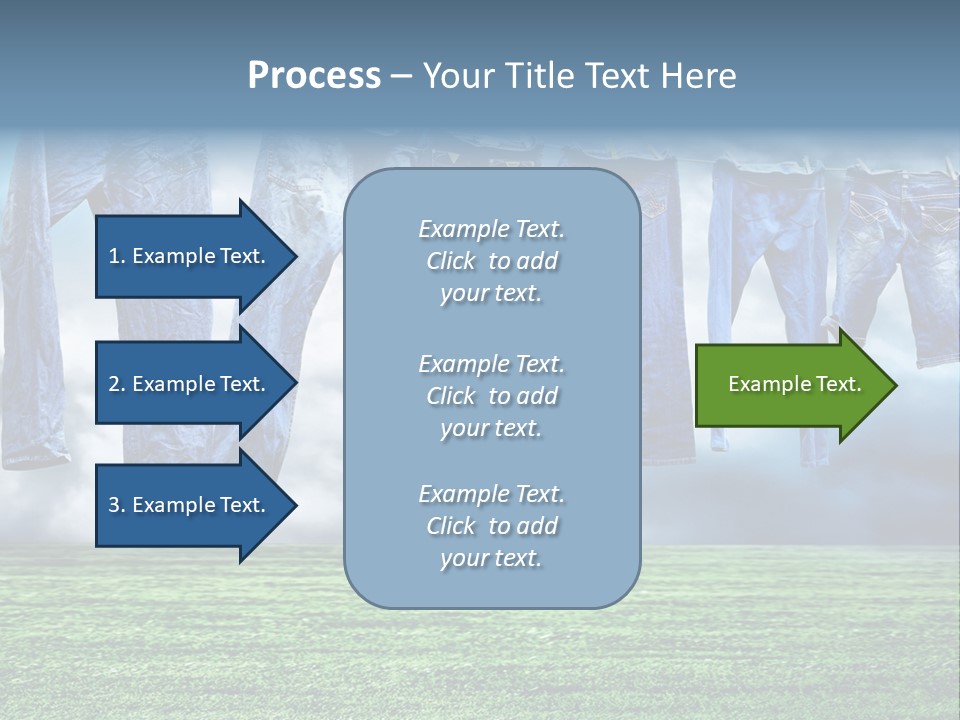 Process – Your Title Text Here

1. Example Text.

2. Example Text.

3. Example Text.

Example Text. Click to add your text.

Example Text. Click to add your text.

Example Text. Click to add your text.

Example Text.